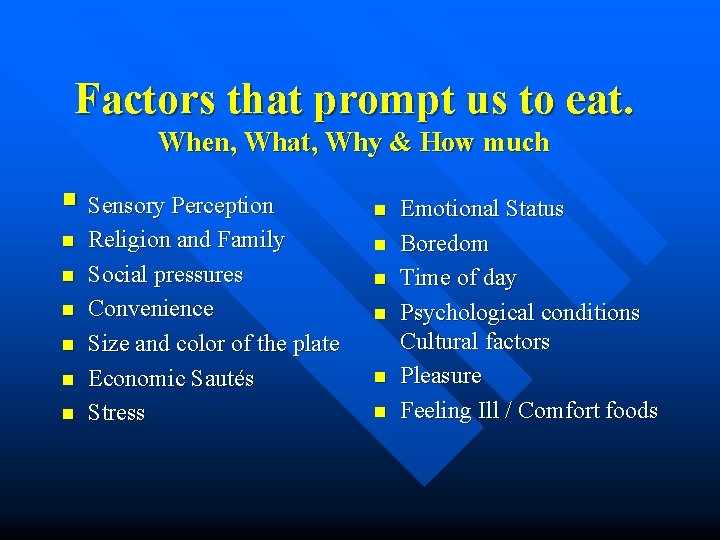 Factors that prompt us to eat.
When, What, Why & How much

- Sensory Perception
- Religion and Family
- Social pressures
- Convenience
- Size and color of the plate
- Economic Sautés
- Stress

- Emotional Status
- Boredom
- Time of day
- Psychological conditions Cultural factors
- Pleasure
- Feeling Ill / Comfort foods